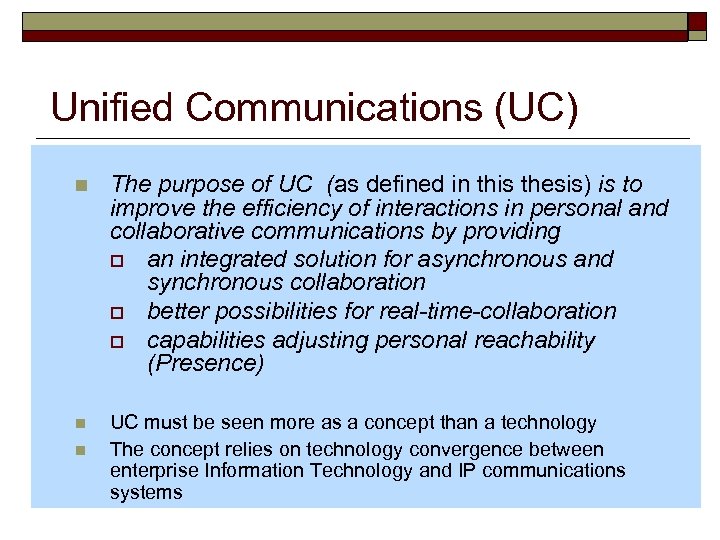 Unified Communications (UC)

The purpose of UC (as defined in this thesis) is to improve the efficiency of interactions in personal and collaborative communications by providing

an integrated solution for asynchronous and synchronous collaboration

better possibilities for real-time-collaboration

capabilities adjusting personal reachability (Presence)

UC must be seen more as a concept than a technology

The concept relies on technology convergence between enterprise Information Technology and IP communications systems